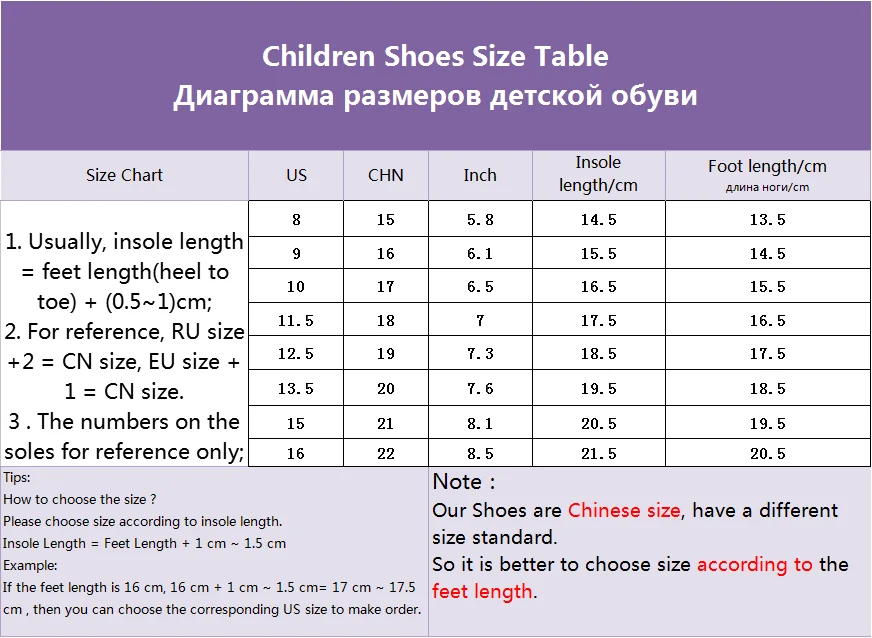 Children Shoes Size Table
Диаграмма размеров детской обуви

| Size Chart | US | CHN | Inch | Insole length/cm | Foot length/cm длина ноги/cm |
|---|---|---|---|---|---|
| 1. Usually, insole length = feet length(heel to toe) + (0.5~1)cm; 2. For reference, RU size +2 = CN size, EU size + 1 = CN size. 3 . The numbers on the soles for reference only; | 8 | 15 | 5.8 | 14.5 | 13.5 |
| | 9 | 16 | 6.1 | 15.5 | 14.5 |
| | 10 | 17 | 6.5 | 16.5 | 15.5 |
| | 11.5 | 18 | 7 | 17.5 | 16.5 |
| | 12.5 | 19 | 7.3 | 18.5 | 17.5 |
| | 13.5 | 20 | 7.6 | 19.5 | 18.5 |
| | 15 | 21 | 8.1 | 20.5 | 19.5 |
| | 16 | 22 | 8.5 | 21.5 | 20.5 |

Tips:
How to choose the size ?
Please choose size according to insole length.
Insole Length = Feet Length + 1 cm ~ 1.5 cm
Example:
If the feet length is 16 cm, 16 cm + 1 cm ~ 1.5 cm= 17 cm ~ 17.5 cm , then you can choose the corresponding US size to make order.

Note :
Our Shoes are Chinese size, have a different size standard.
So it is better to choose size according to the feet length.